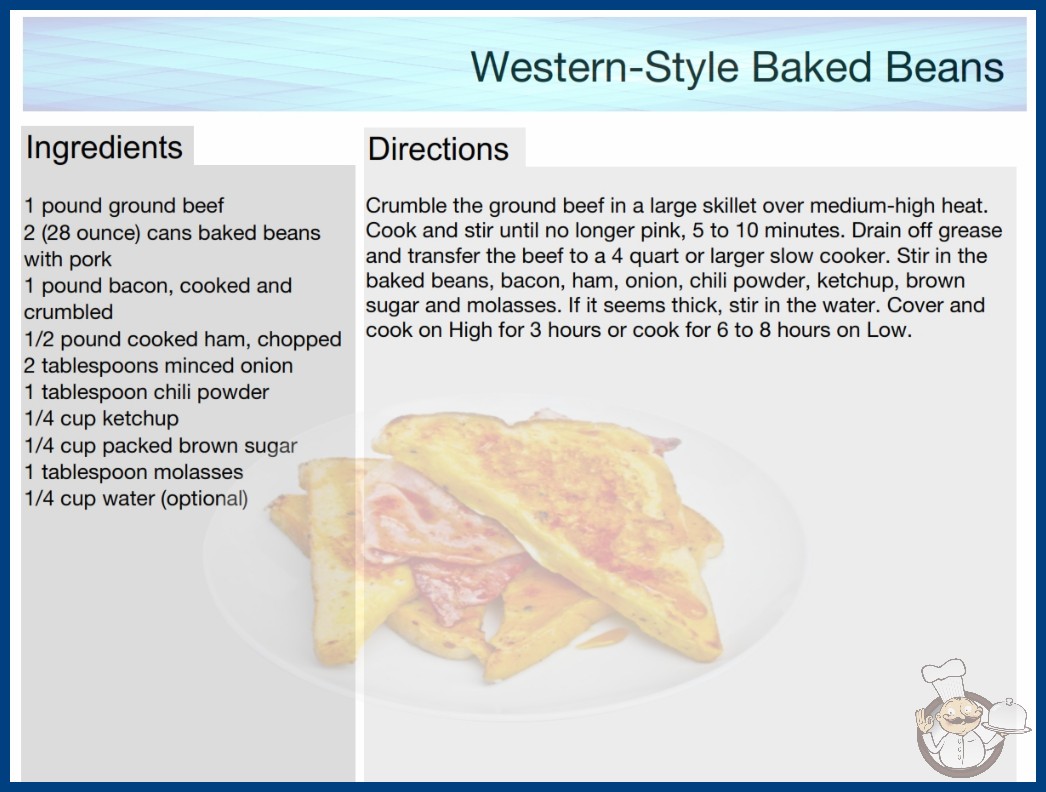 Western-Style Baked Beans

Ingredients

1 pound ground beef
2 (28 ounce) cans baked beans with pork
1 pound bacon, cooked and crumbled
1/2 pound cooked ham, chopped
2 tablespoons minced onion
1 tablespoon chili powder
1/4 cup ketchup
1/4 cup packed brown sugar
1 tablespoon molasses
1/4 cup water (optional)

Directions

Crumble the ground beef in a large skillet over medium-high heat. Cook and stir until no longer pink, 5 to 10 minutes. Drain off grease and transfer the beef to a 4 quart or larger slow cooker. Stir in the baked beans, bacon, ham, onion, chili powder, ketchup, brown sugar and molasses. If it seems thick, stir in the water. Cover and cook on High for 3 hours or cook for 6 to 8 hours on Low.